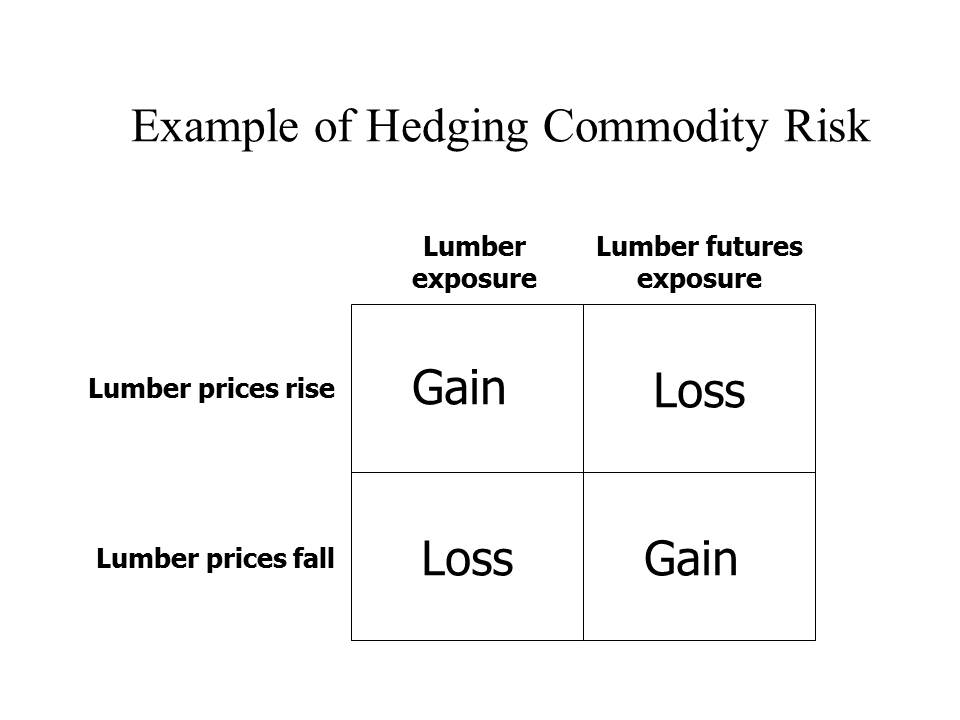 Example of Hedging Commodity Risk

| | Lumber exposure | Lumber futures exposure |
|---|---|---|
| Lumber prices rise | Gain | Loss |
| Lumber prices fall | Loss | Gain |